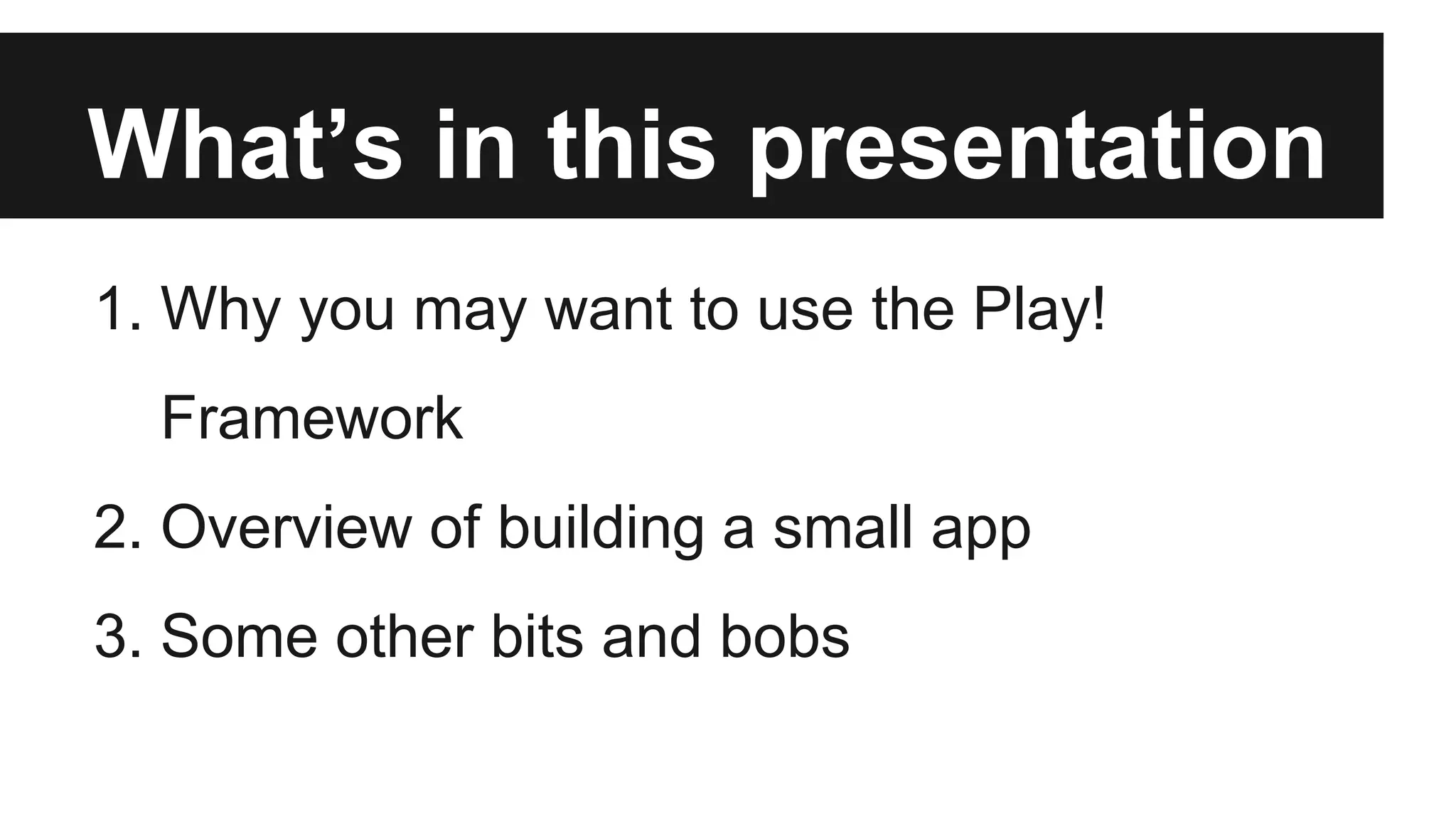 What’s in this presentation

1. Why you may want to use the Play! Framework
2. Overview of building a small app
3. Some other bits and bobs